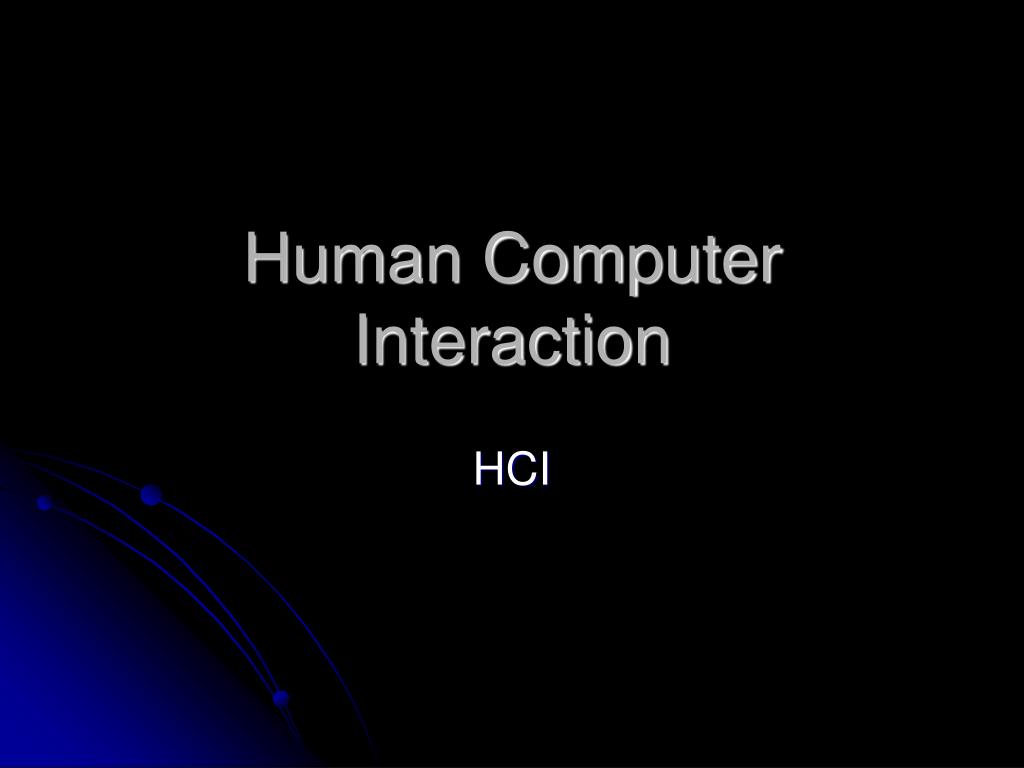 Human Computer Interaction

HCI